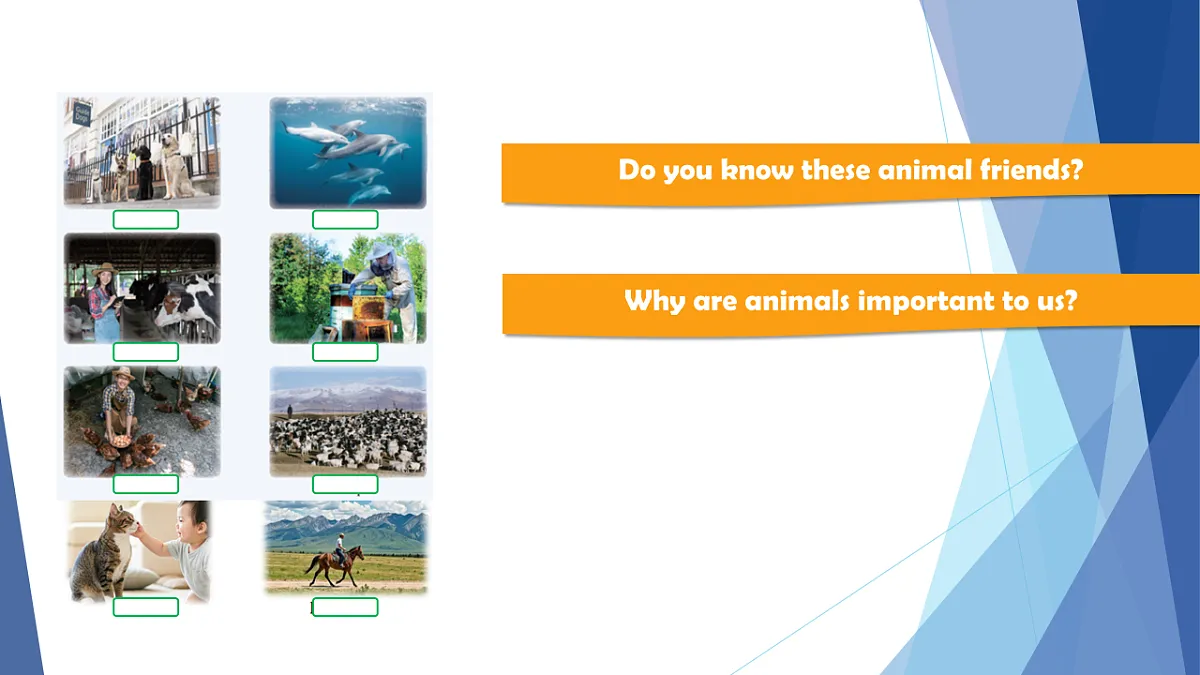 Do you know these animal friends?

Why are animals important to us?